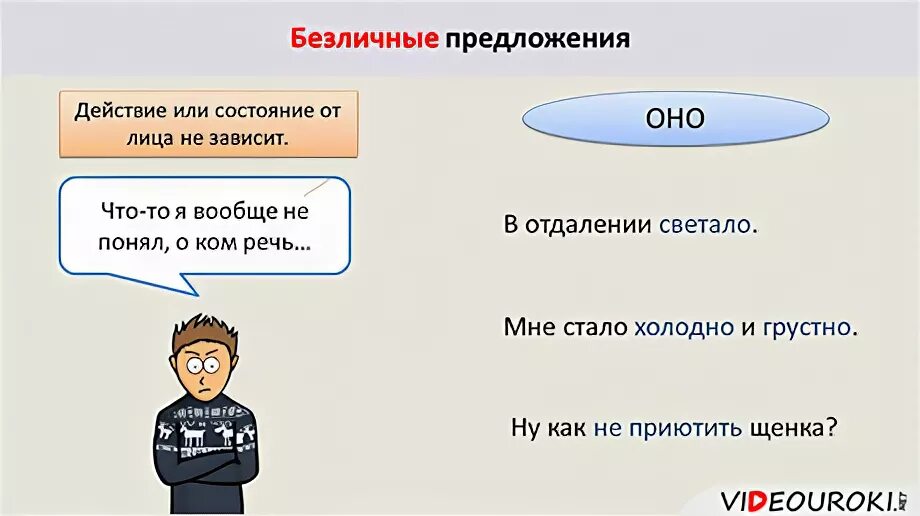 Безличные предложения

Действие или состояние от лица не зависит.

Что-то я вообще не понял, о ком речь…

ОНО

В отдалении светало.

Мне стало холодно и грустно.

Ну как не приютить щенка?

VIDEOUROKI.NET